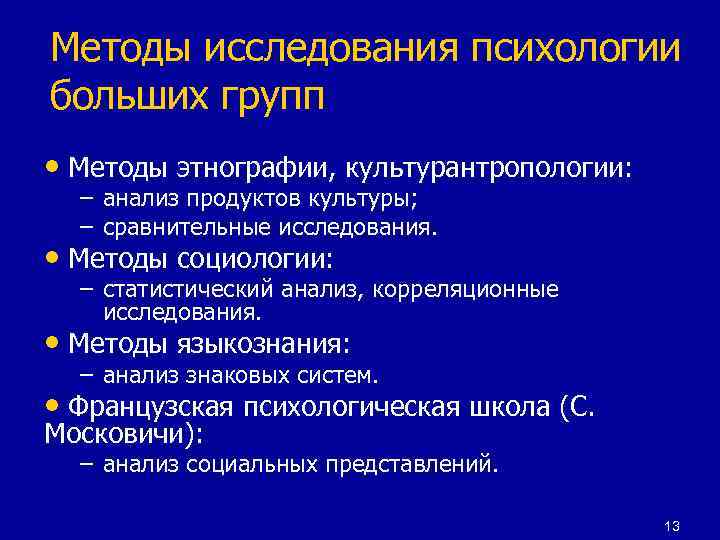 Методы исследования психологии больших групп

• Методы этнографии, культурантропологии:
– анализ продуктов культуры;
– сравнительные исследования.
• Методы социологии:
– статистический анализ, корреляционные исследования.
• Методы языкознания:
– анализ знаковых систем.
• Французская психологическая школа (С. Московичи):
– анализ социальных представлений.

13